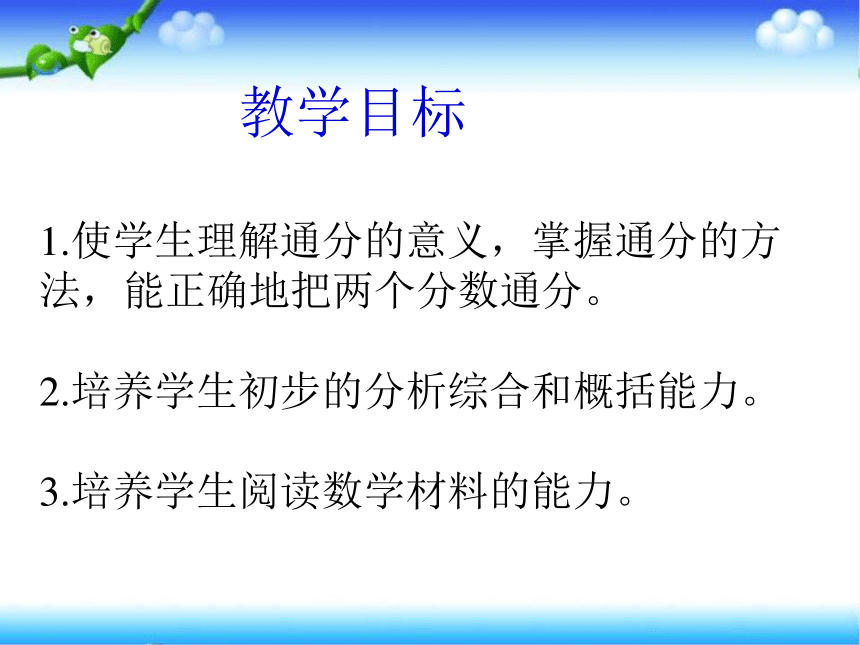 教学目标

1.使学生理解通分的意义，掌握通分的方法，能正确地把两个分数通分。

2.培养学生初步的分析综合和概括能力。

3.培养学生阅读数学材料的能力。